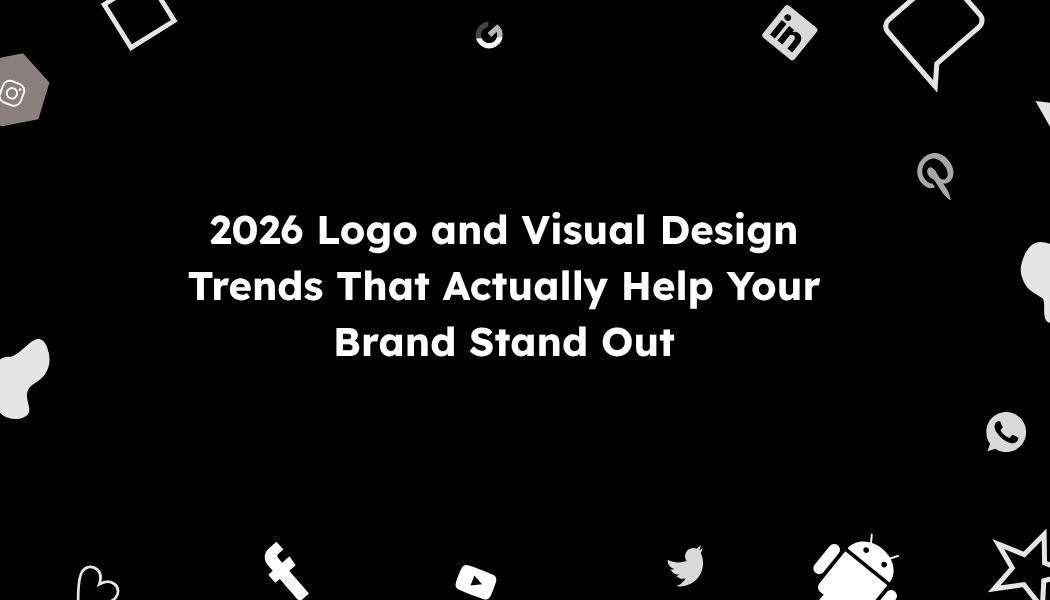 2026 Logo and Visual Design Trends That Actually Help Your Brand Stand Out